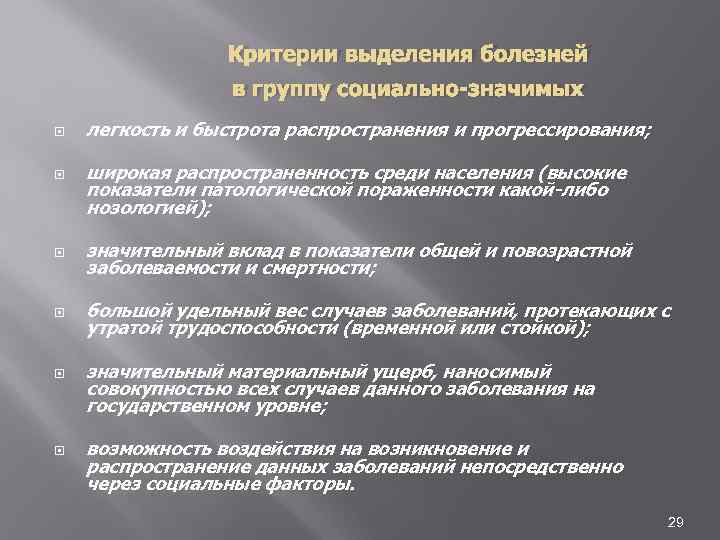 Критерии выделения болезней в группу социально-значимых

легкость и быстрота распространения и прогрессирования;

широкая распространенность среди населения (высокие показатели патологической пораженности какой-либо нозологией);

значительный вклад в показатели общей и повозрастной заболеваемости и смертности;

большой удельный вес случаев заболеваний, протекающих с утратой трудоспособности (временной или стойкой);

значительный материальный ущерб, наносимый совокупностью всех случаев данного заболевания на государственном уровне;

возможность воздействия на возникновение и распространение данных заболеваний непосредственно через социальные факторы.

29